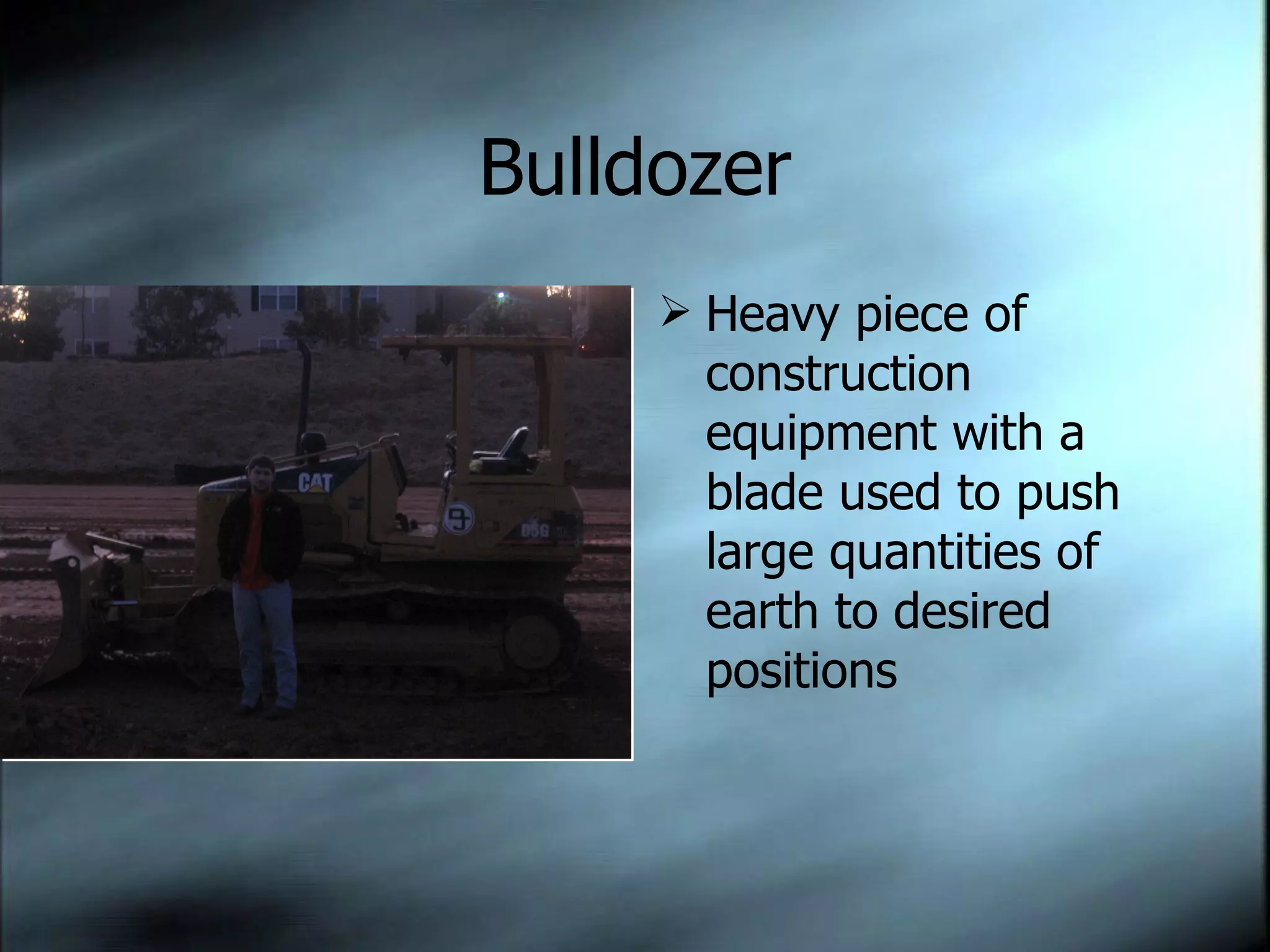 Bulldozer

CAT

D5G

➢ Heavy piece of construction equipment with a blade used to push large quantities of earth to desired positions